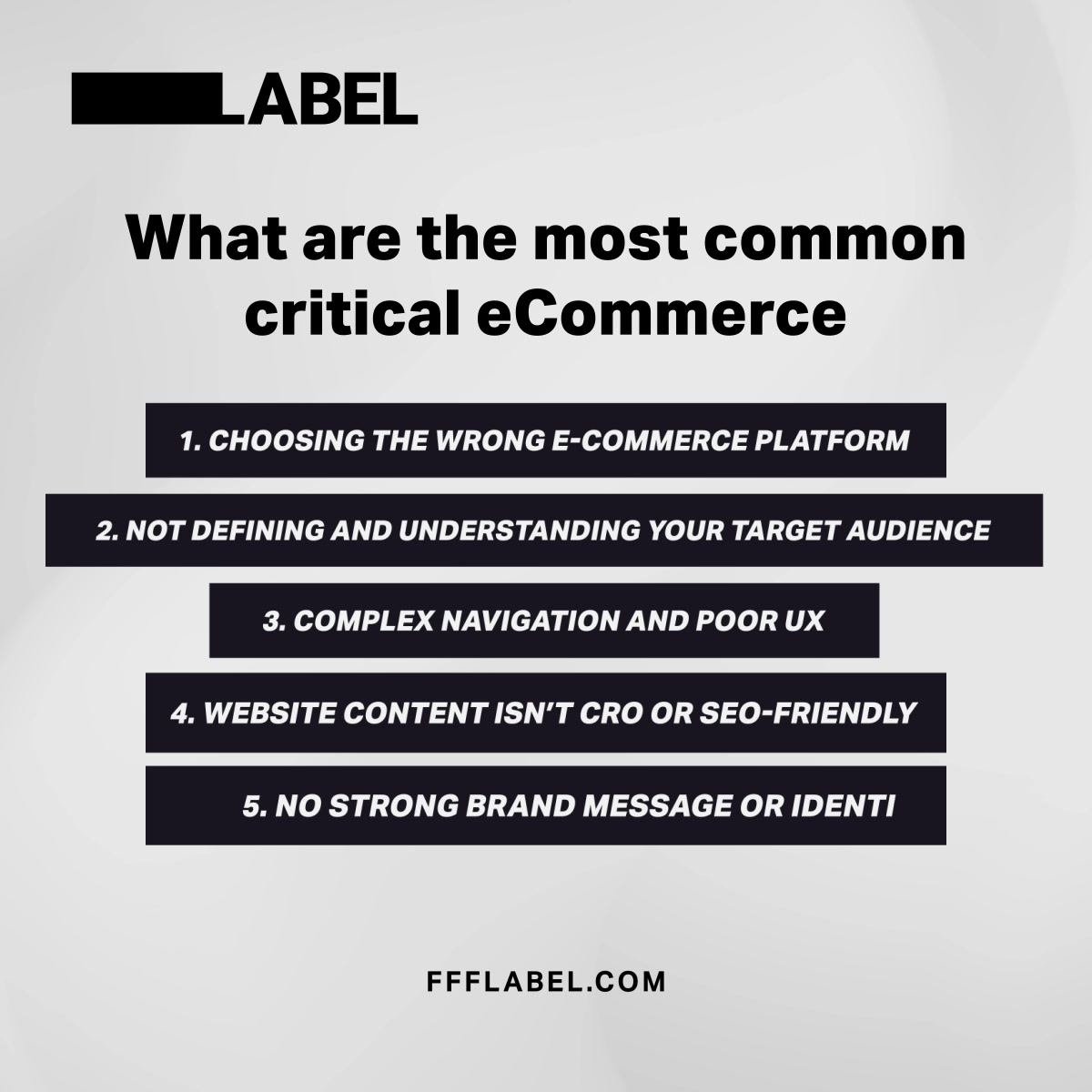 LABEL

What are the most common critical eCommerce

1. CHOOSING THE WRONG E-COMMERCE PLATFORM

2. NOT DEFINING AND UNDERSTANDING YOUR TARGET AUDIENCE

3. COMPLEX NAVIGATION AND POOR UX

4. WEBSITE CONTENT ISN'T CRO OR SEO-FRIENDLY

5. NO STRONG BRAND MESSAGE OR IDENTI

FFFLABEL.COM